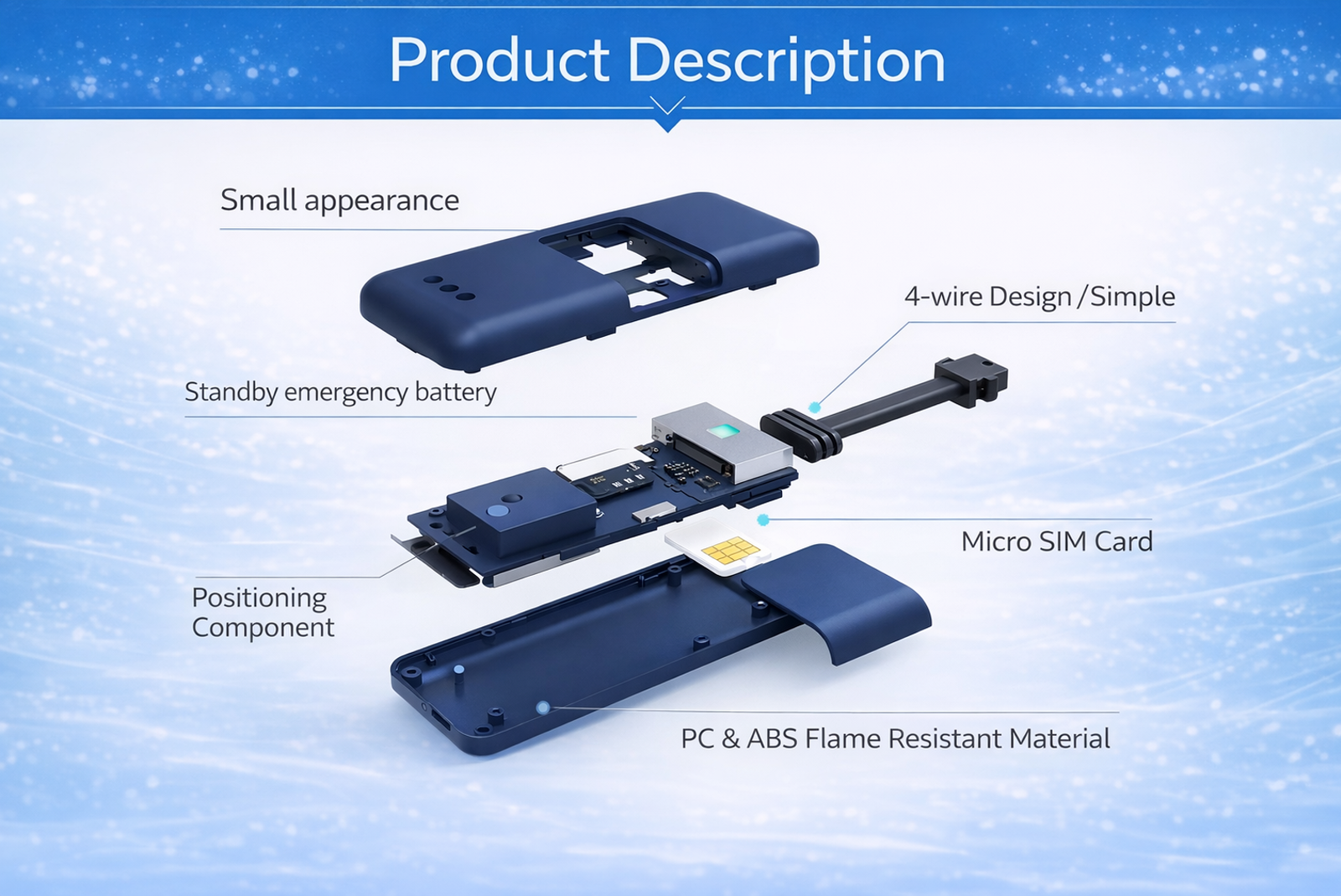 Product Description

Small appearance

4-wire Design / Simple

Standby emergency battery

Micro SIM Card

Positioning Component

PC & ABS Flame Resistant Material